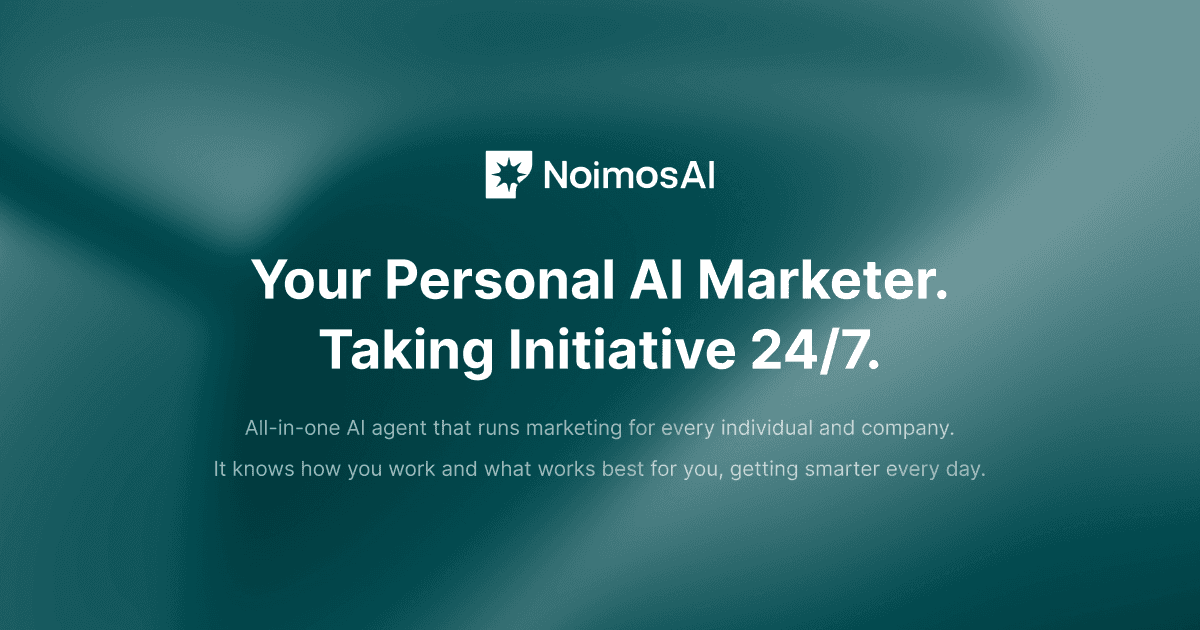 NoimosAI

Your Personal AI Marketer.
Taking Initiative 24/7.

All-in-one AI agent that runs marketing for every individual and company.
It knows how you work and what works best for you, getting smarter every day.